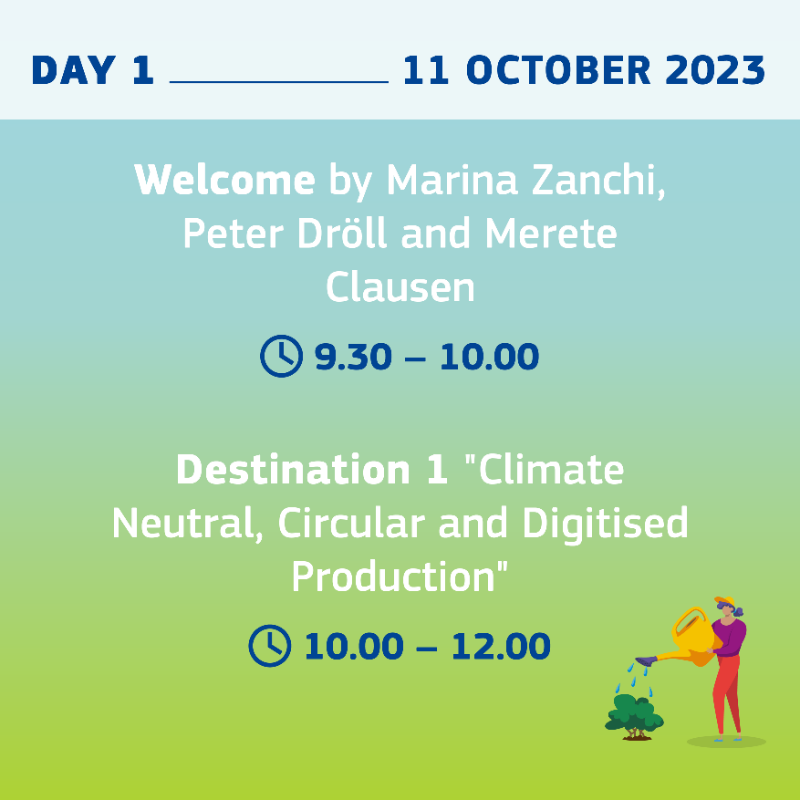 DAY 1 11 OCTOBER 2023

Welcome by Marina Zanchi, Peter Dröll and Merete Clausen

9.30 – 10.00

Destination 1 "Climate Neutral, Circular and Digitised Production"

10.00 – 12.00